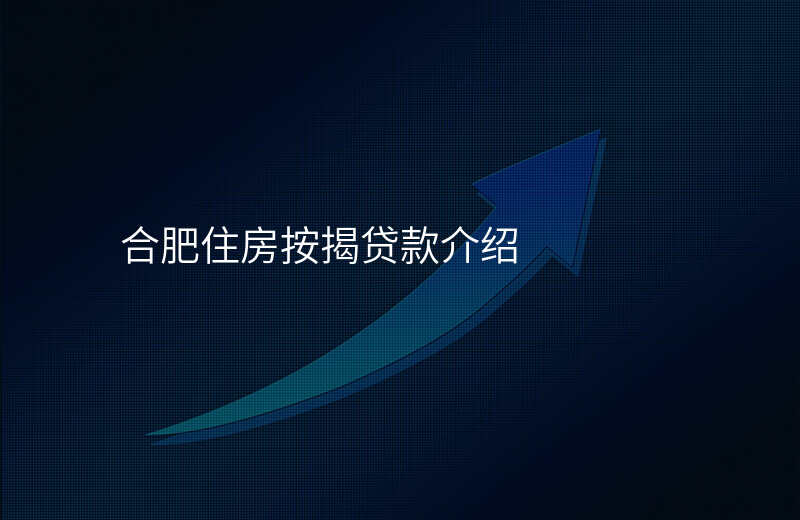 合肥住房按揭贷款介绍